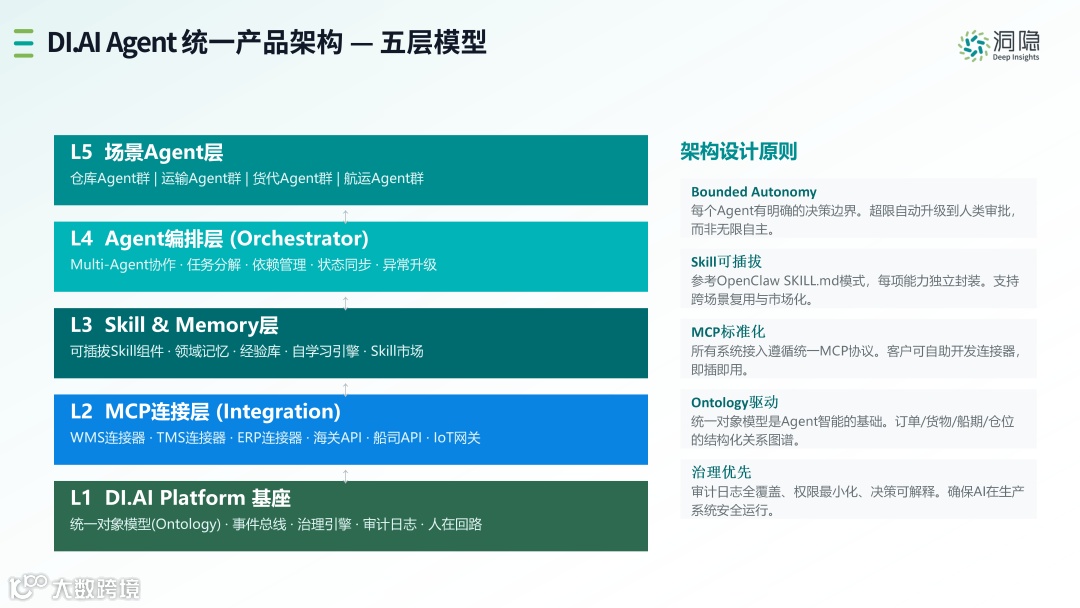 DI.AI Agent 统一产品架构 — 五层模型

洞隐
Deep Insights

L5 场景Agent层
仓库Agent群 | 运输Agent群 | 货代Agent群 | 航运Agent群

L4 Agent编排层 (Orchestrator)
Multi-Agent协作 · 任务分解 · 依赖管理 · 状态同步 · 异常升级

L3 Skill & Memory层
可插拔Skill组件 · 领域记忆 · 经验库 · 自学习引擎 · Skill市场

L2 MCP连接层 (Integration)
WMS连接器 · TMS连接器 · ERP连接器 · 海关API · 船司API · IoT网关

L1 DI.AI Platform 基座
统一对象模型(Ontology) · 事件总线 · 治理引擎 · 审计日志 · 人在回路

架构设计原则

Bounded Autonomy
每个Agent有明确的决策边界。超限自动升级到人类审批，而非无限自主。

Skill可插拔
参考OpenClaw SKILL.md模式，每项能力独立封装。支持跨场景复用与市场化。

MCP标准化
所有系统接入遵循统一MCP协议。客户可自助开发连接器，即插即用。

Ontology驱动
统一对象模型是Agent智能的基础。订单/货物/船期/仓位的结构化关系图谱。

治理优先
审计日志全覆盖、权限最小化、决策可解释。确保AI在生产系统安全运行。

大数跨境